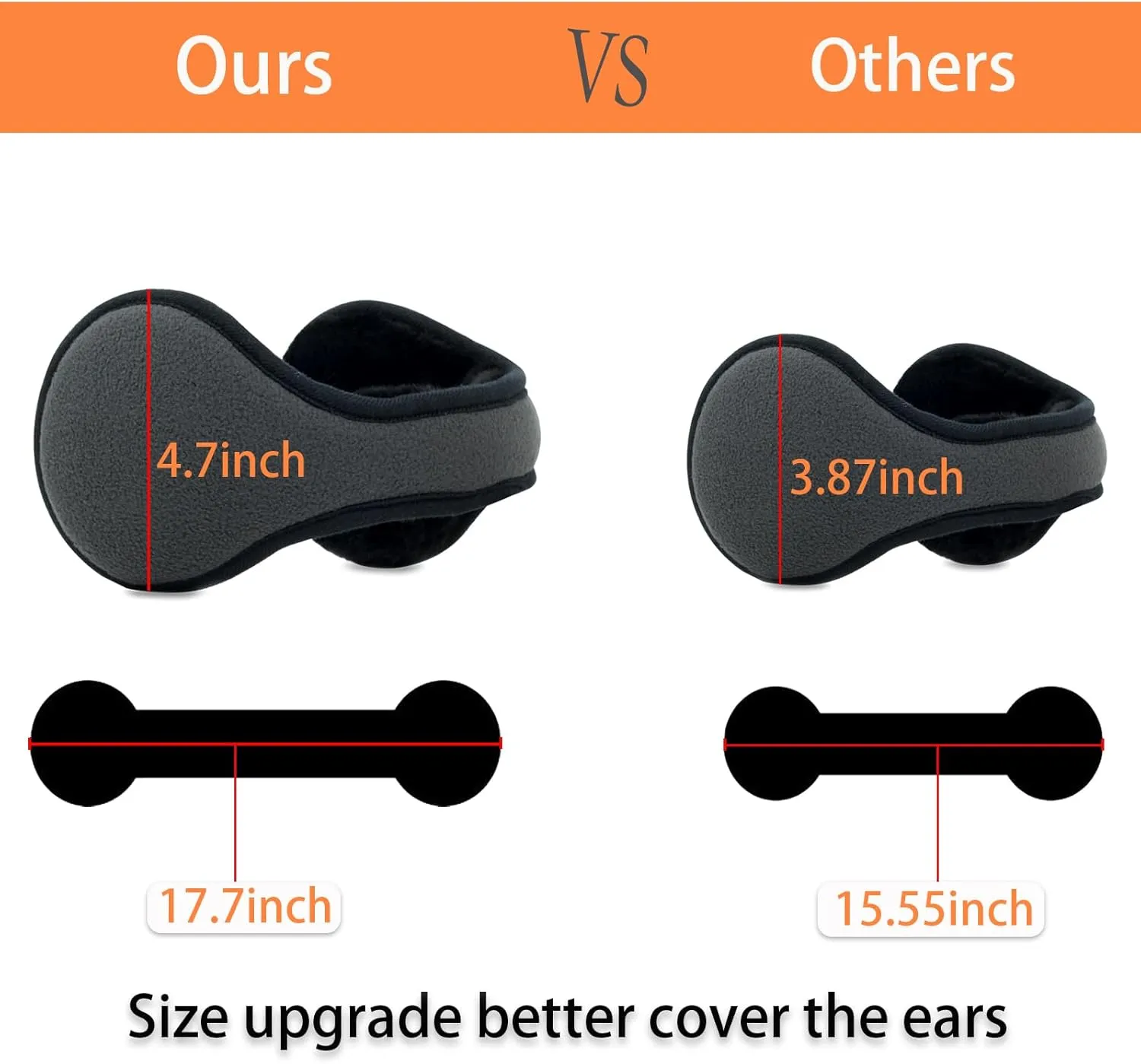 Ours VS Others

4.7inch

3.87inch

17.7inch

15.55inch

Size upgrade better cover the ears